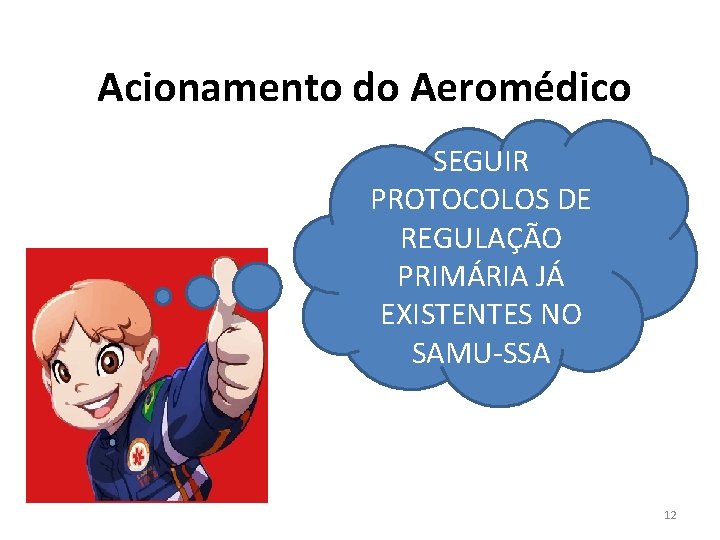 Acionamento do Aeromédico

SEGUIR PROTOCOLOS DE REGULAÇÃO PRIMÁRIA JÁ EXISTENTES NO SAMU-SSA

12